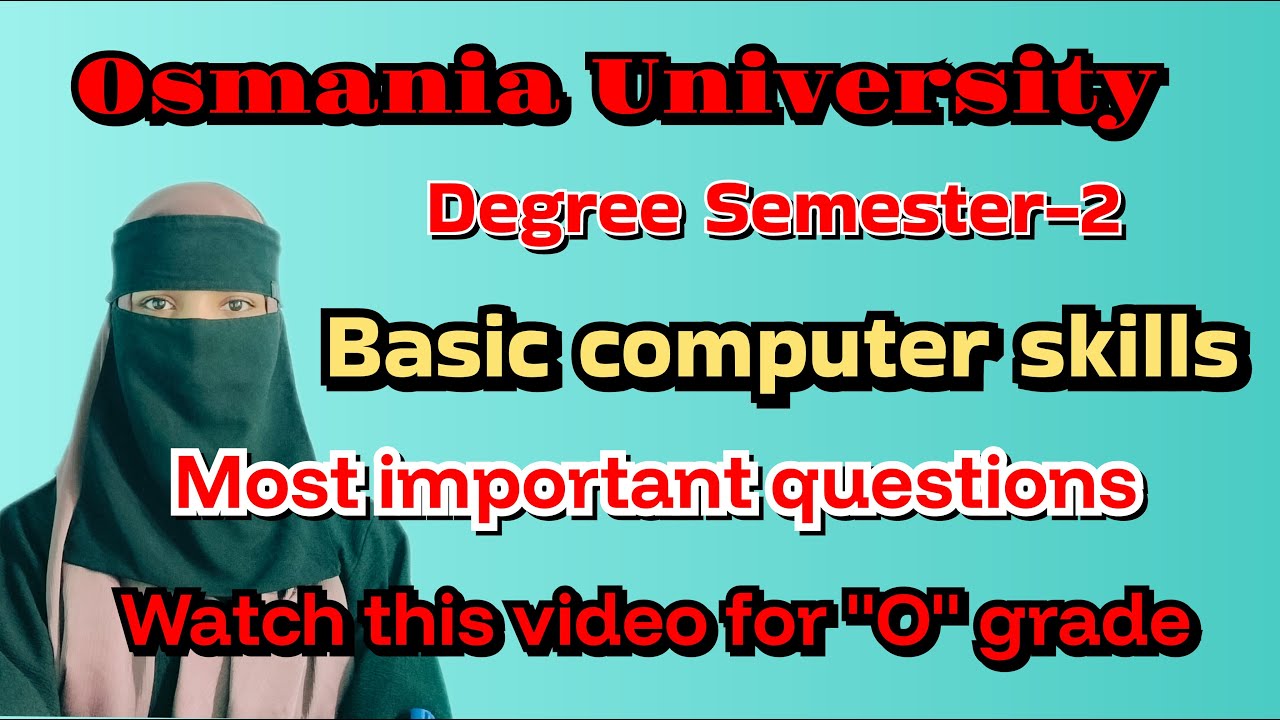 Osmania University

Degree Semester-2

Basic computer skills

Most important questions

Watch this video for "O" grade